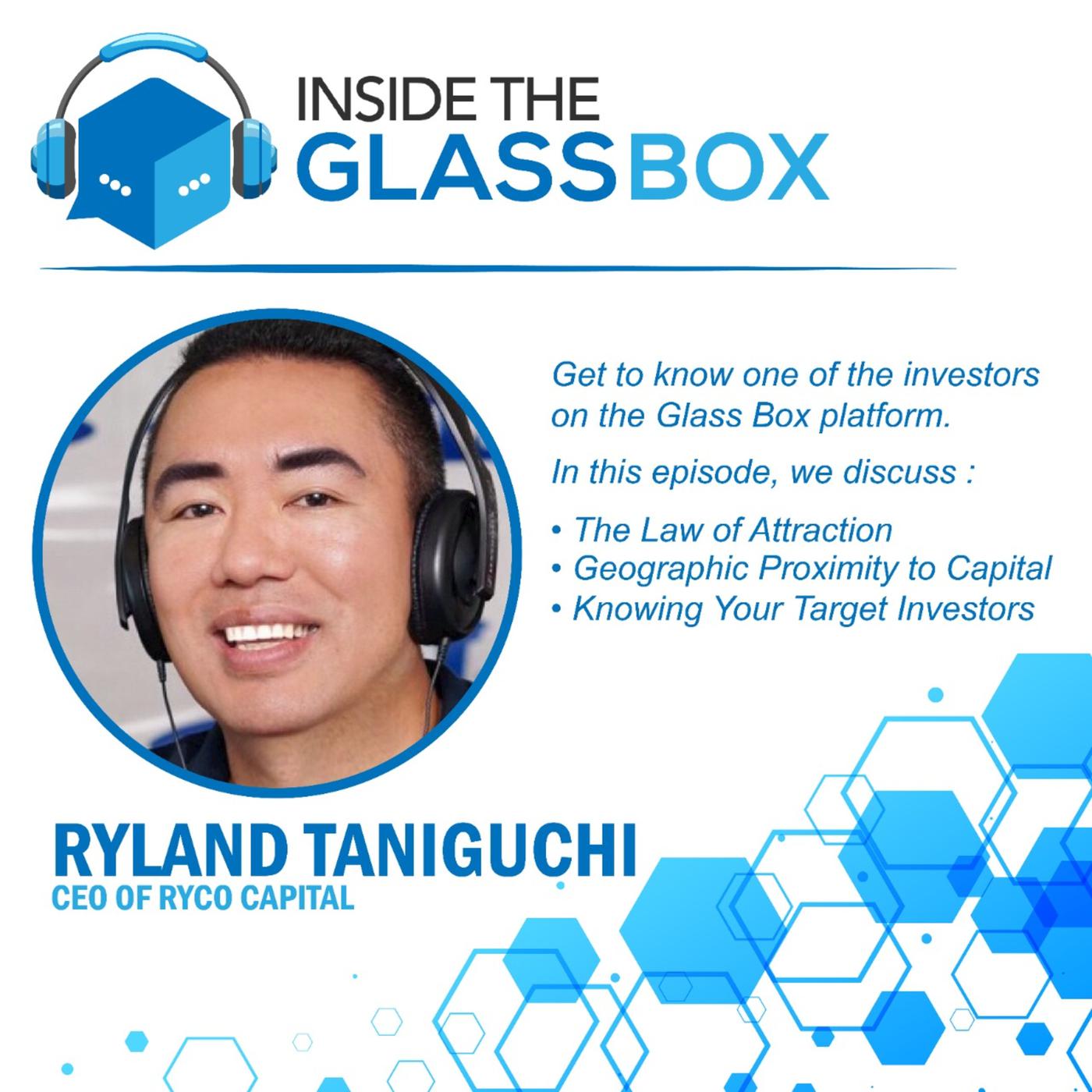 INSIDE THE
GLASSBOX

Get to know one of the investors on the Glass Box platform.

In this episode, we discuss :

• The Law of Attraction
• Geographic Proximity to Capital
• Knowing Your Target Investors

RYLAND TANIGUCHI
CEO OF RYCO CAPITAL